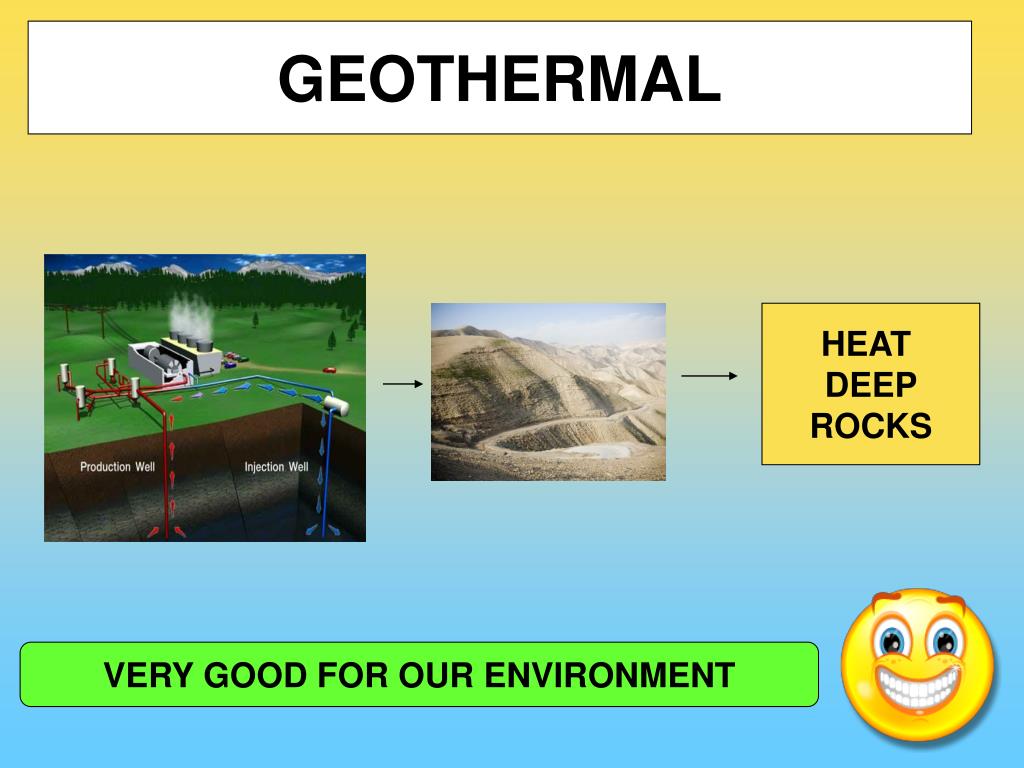 GEOTHERMAL

Production Well

Injection Well

HEAT
DEEP
ROCKS

VERY GOOD FOR OUR ENVIRONMENT